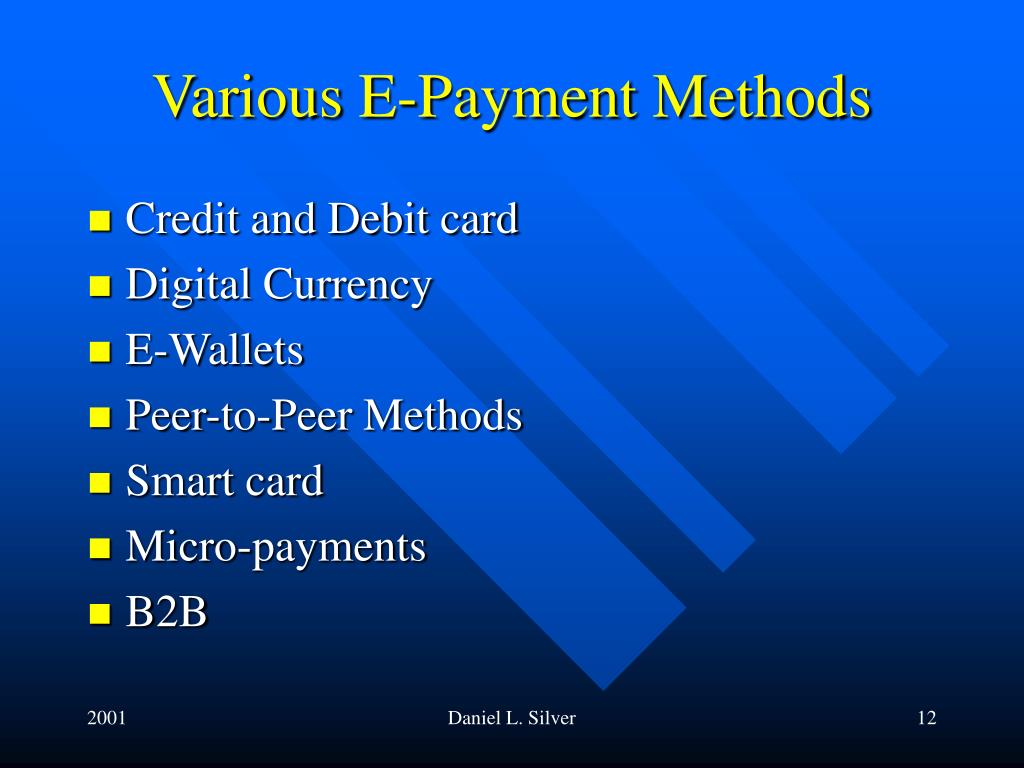 Various E-Payment Methods

- Credit and Debit card
- Digital Currency
- E-Wallets
- Peer-to-Peer Methods
- Smart card
- Micro-payments
- B2B

2001

Daniel L. Silver

12